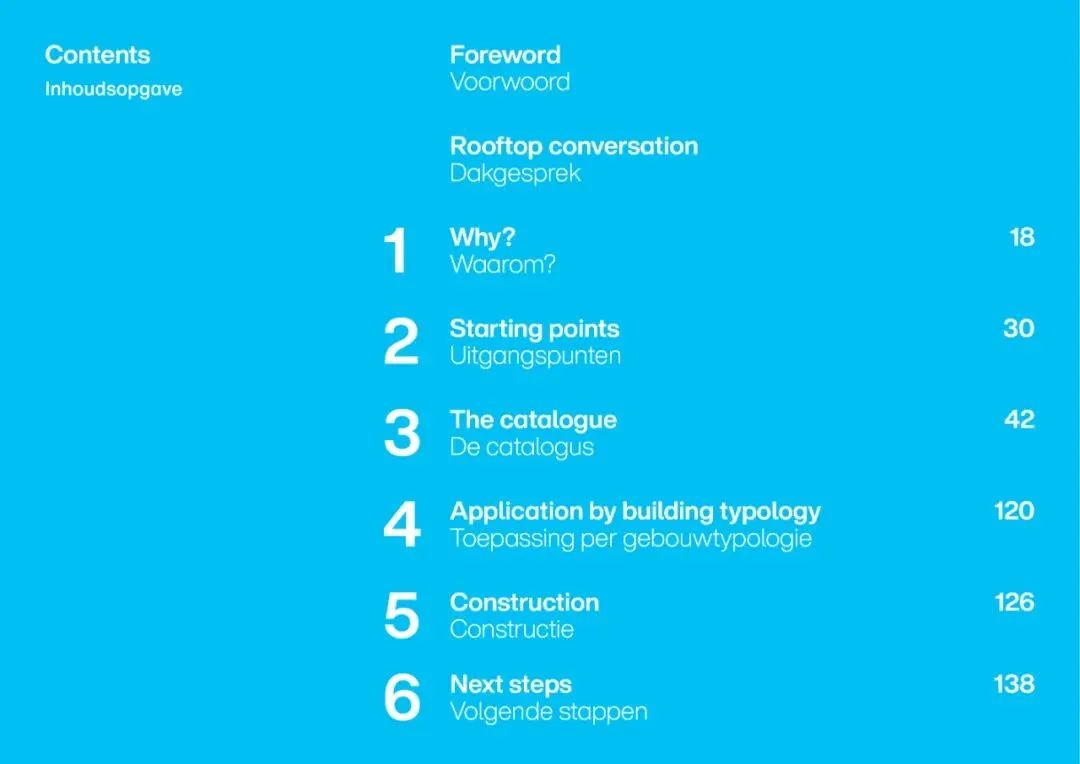 Contents
Inhoudsopgave

Foreword
Voorwoord

Rooftop conversation
Dakgesprek

1 Why?
Waarom? 18

2 Starting points
Uitgangspunten 30

3 The catalogue
De catalogus 42

4 Application by building typology
Toepassing per gebouwtypologie 120

5 Construction
Constructie 126

6 Next steps
Volgende stappen 138